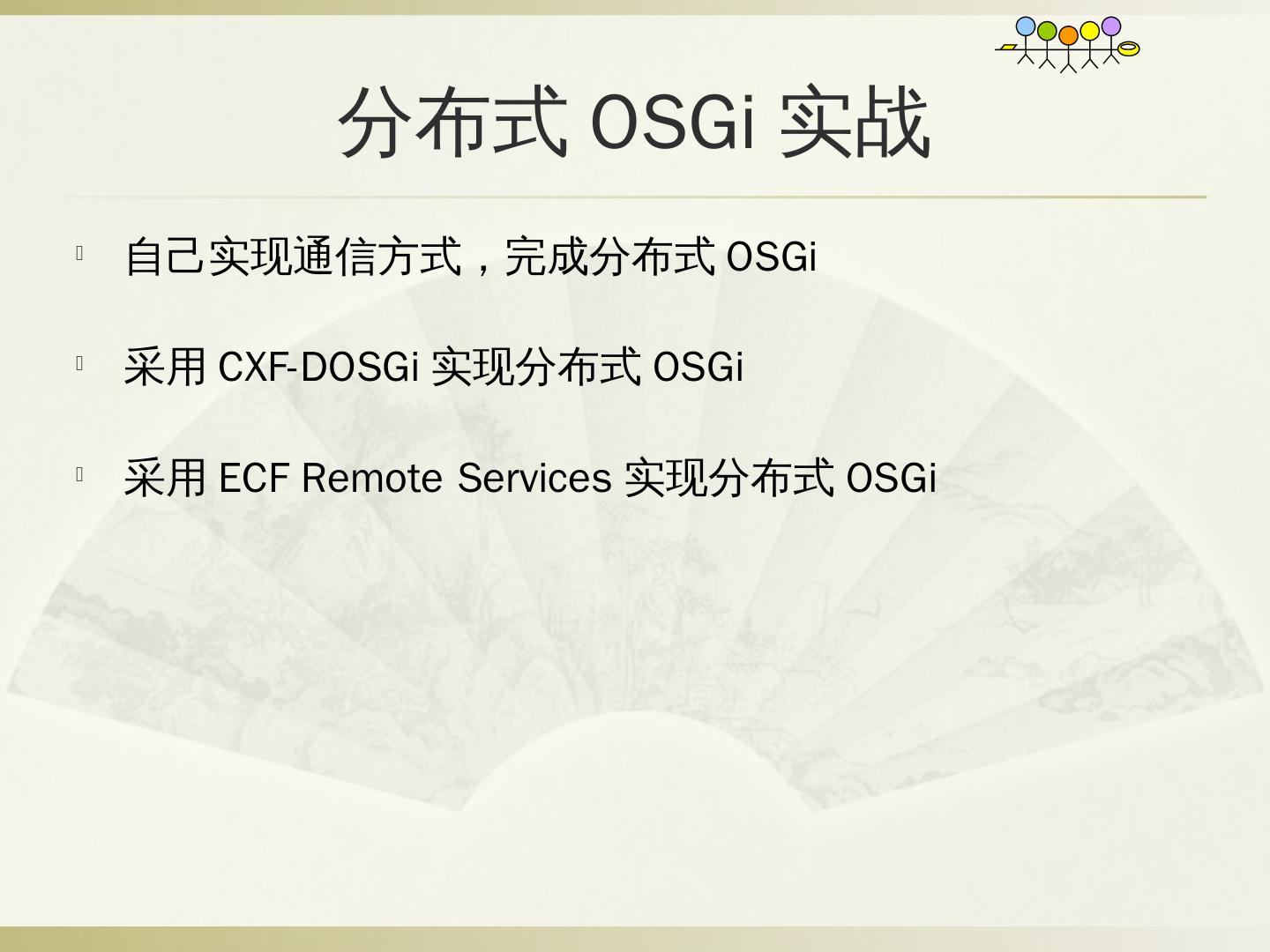 分布式 OSGi 实战

自己实现通信方式，完成分布式 OSGi

采用 CXF-DOSGi 实现分布式 OSGi

采用 ECF Remote Services 实现分布式 OSGi